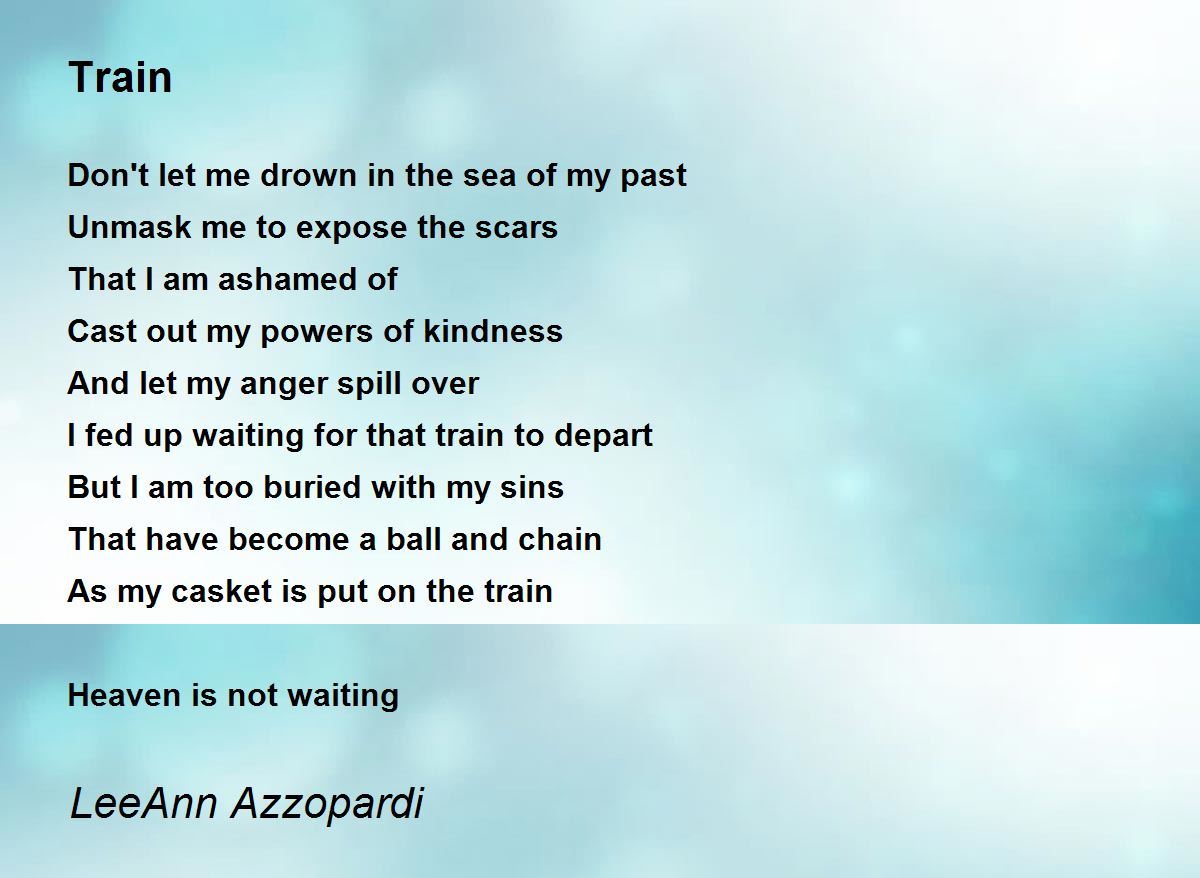 Train

Don't let me drown in the sea of my past
Unmask me to expose the scars
That I am ashamed of
Cast out my powers of kindness
And let my anger spill over
I fed up waiting for that train to depart
But I am too buried with my sins
That have become a ball and chain
As my casket is put on the train

Heaven is not waiting

LeeAnn Azzopardi